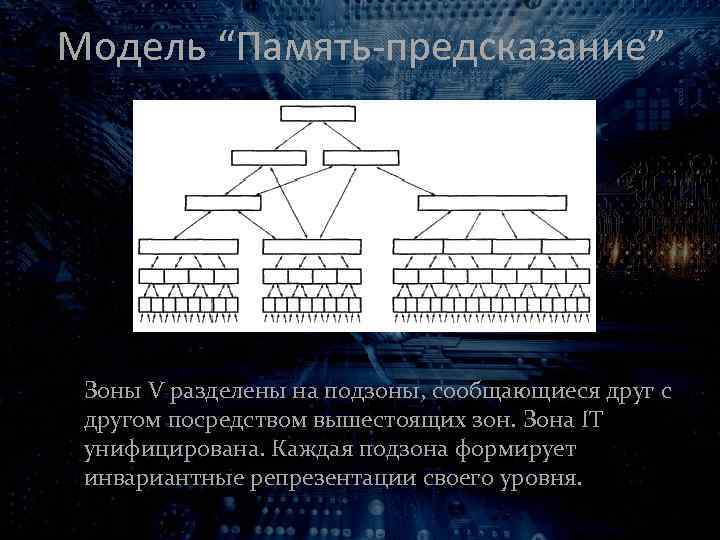 Модель “Память-предсказание”

Зоны V разделены на подзоны, сообщающиеся друг с другом посредством вышестоящих зон. Зона IT унифицирована. Каждая подзона формирует инвариантные репрезентации своего уровня.